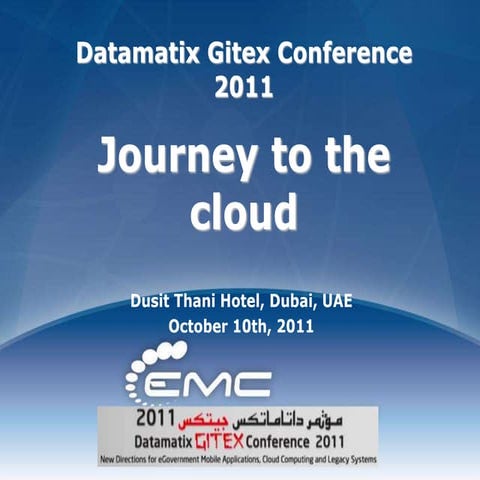 Datamatix Gitex Conference 2011

Journey to the cloud

Dusit Thani Hotel, Dubai, UAE
October 10th, 2011

EMC

مؤتمر داتاماتكس جيتكس 2011
Datamatix GITEX Conference 2011
New Directions for eGovernment Mobile Applications, Cloud Computing and Legacy Systems